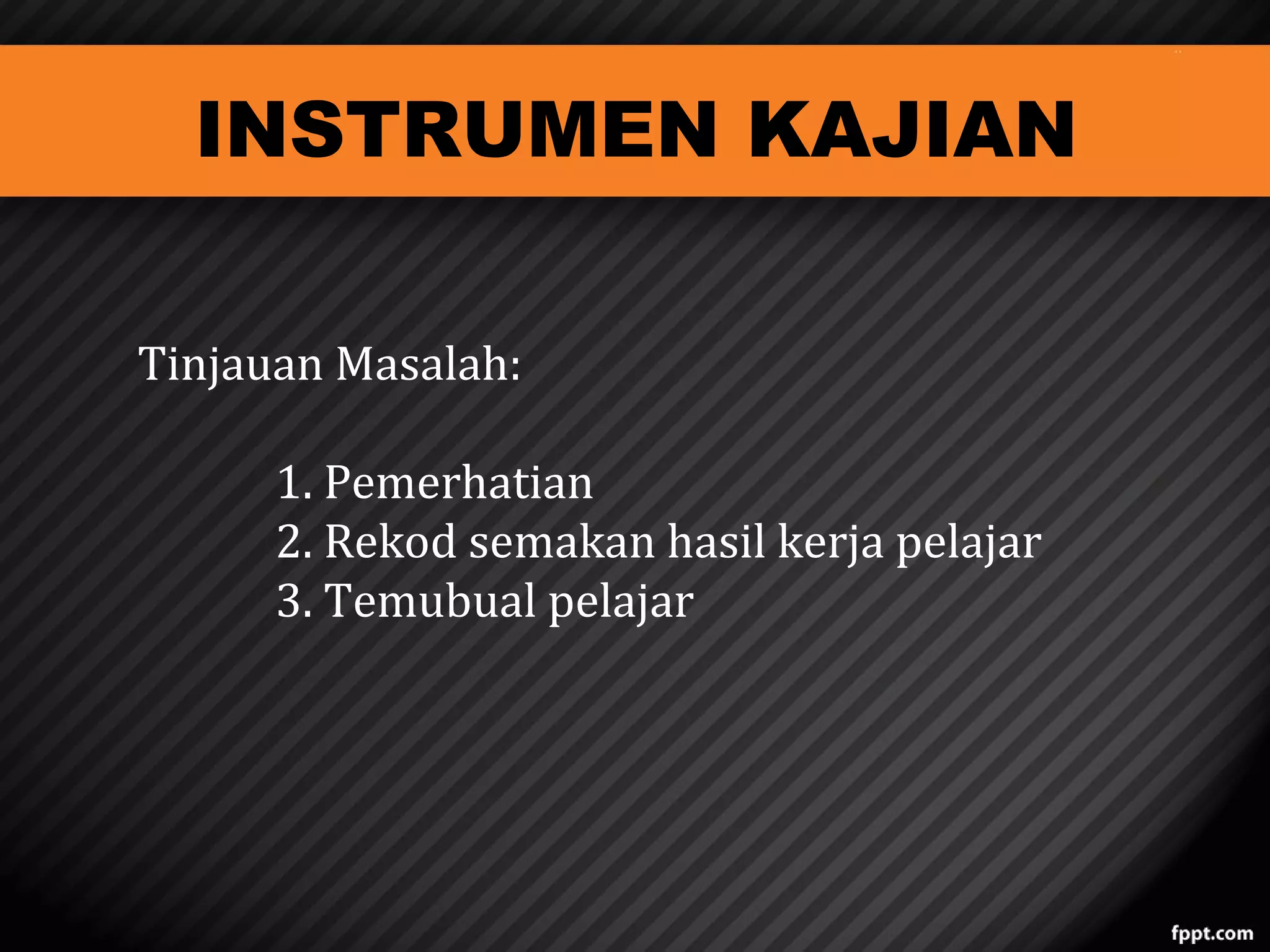 INSTRUMEN KAJIAN

Tinjauan Masalah:

1. Pemerhatian
2. Rekod semakan hasil kerja pelajar
3. Temubual pelajar

fppt.com